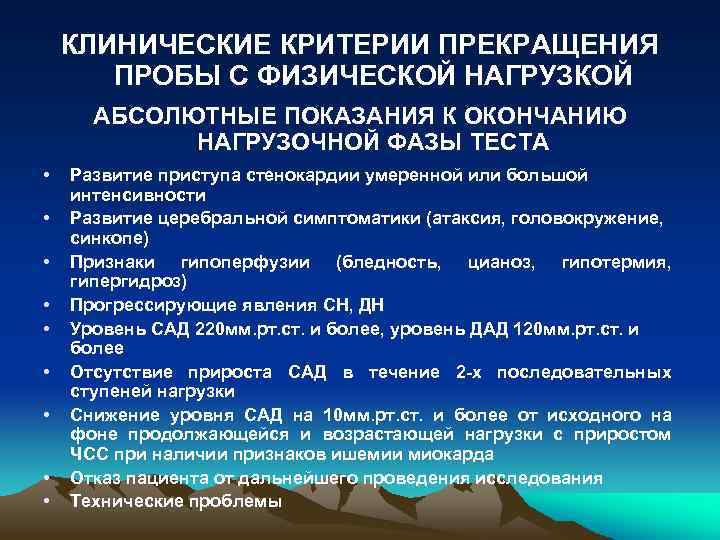 КЛИНИЧЕСКИЕ КРИТЕРИИ ПРЕКРАЩЕНИЯ ПРОБЫ С ФИЗИЧЕСКОЙ НАГРУЗКОЙ

АБСОЛЮТНЫЕ ПОКАЗАНИЯ К ОКОНЧАНИЮ НАГРУЗОЧНОЙ ФАЗЫ ТЕСТА

• Развитие приступа стенокардии умеренной или большой интенсивности
• Развитие церебральной симптоматики (атаксия, головокружение, синкопе)
• Признаки гипоперфузии (бледность, цианоз, гипотермия, гипергидроз)
• Прогрессирующие явления СН, ДН
• Уровень САД 220мм.рт.ст. и более, уровень ДАД 120мм.рт.ст. и более
• Отсутствие прироста САД в течение 2-х последовательных ступеней нагрузки
• Снижение уровня САД на 10мм.рт.ст. и более от исходного на фоне продолжающейся и возрастающей нагрузки с приростом ЧСС при наличии признаков ишемии миокарда
• Отказ пациента от дальнейшего проведения исследования
• Технические проблемы